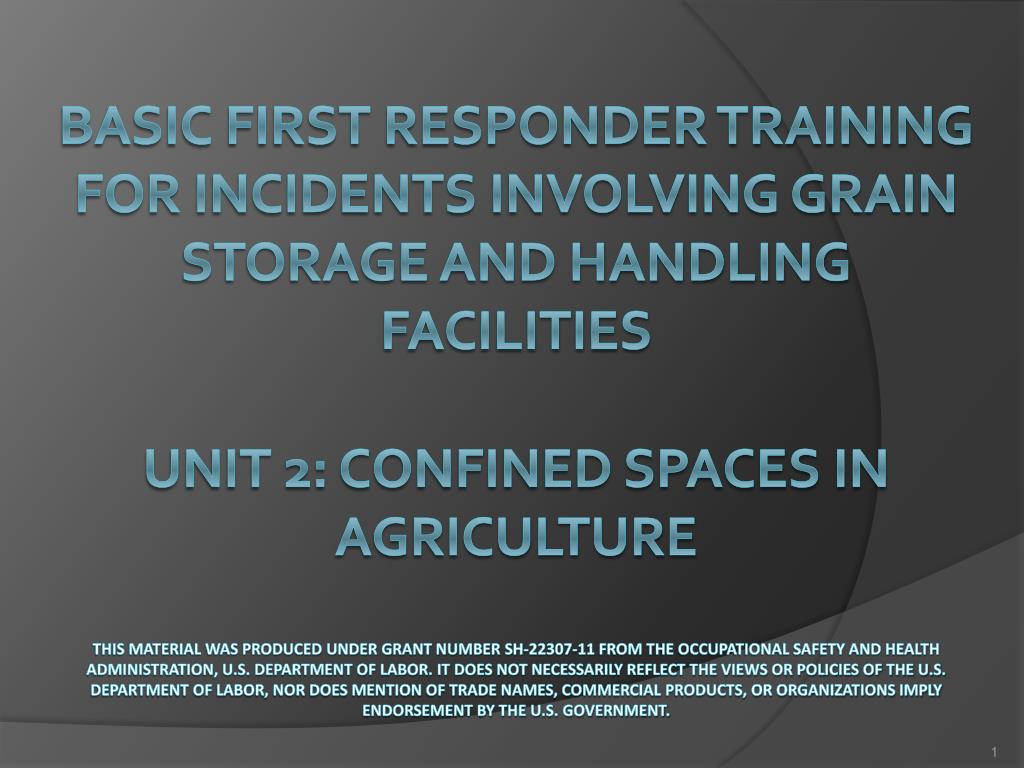 BASIC FIRST RESPONDER TRAINING FOR INCIDENTS INVOLVING GRAIN STORAGE AND HANDLING FACILITIES

UNIT 2: CONFINED SPACES IN AGRICULTURE

THIS MATERIAL WAS PRODUCED UNDER GRANT NUMBER SH-22307-11 FROM THE OCCUPATIONAL SAFETY AND HEALTH ADMINISTRATION, U.S. DEPARTMENT OF LABOR. IT DOES NOT NECESSARILY REFLECT THE VIEWS OR POLICIES OF THE U.S. DEPARTMENT OF LABOR, NOR DOES MENTION OF TRADE NAMES, COMMERCIAL PRODUCTS, OR ORGANIZATIONS IMPLY ENDORSEMENT BY THE U.S. GOVERNMENT.

1